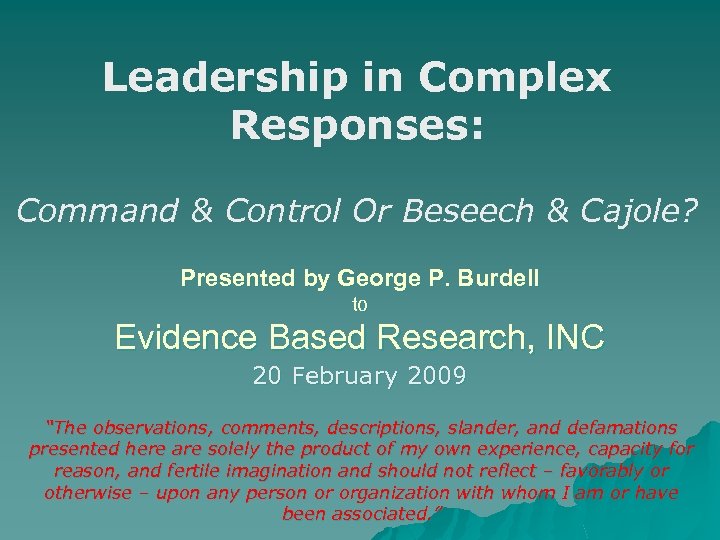 Leadership in Complex Responses:

Command & Control Or Beseech & Cajole?

Presented by George P. Burdell
to
Evidence Based Research, INC
20 February 2009

"The observations, comments, descriptions, slander, and defamations presented here are solely the product of my own experience, capacity for reason, and fertile imagination and should not reflect – favorably or otherwise – upon any person or organization with whom I am or have been associated."